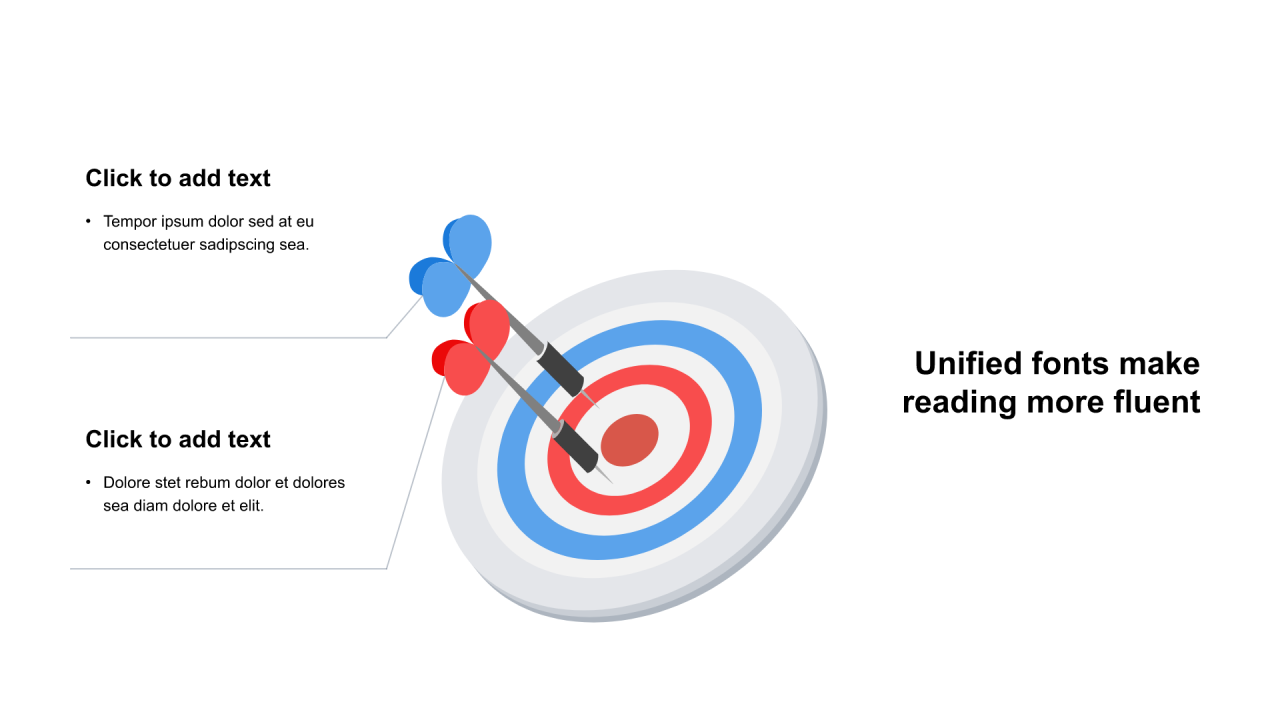 Click to add text

• Tempor ipsum dolor sed at eu consectetuer sadipscing sea.

Click to add text

• Dolore stet rebum dolor et dolores sea diam dolore et elit.

Unified fonts make reading more fluent